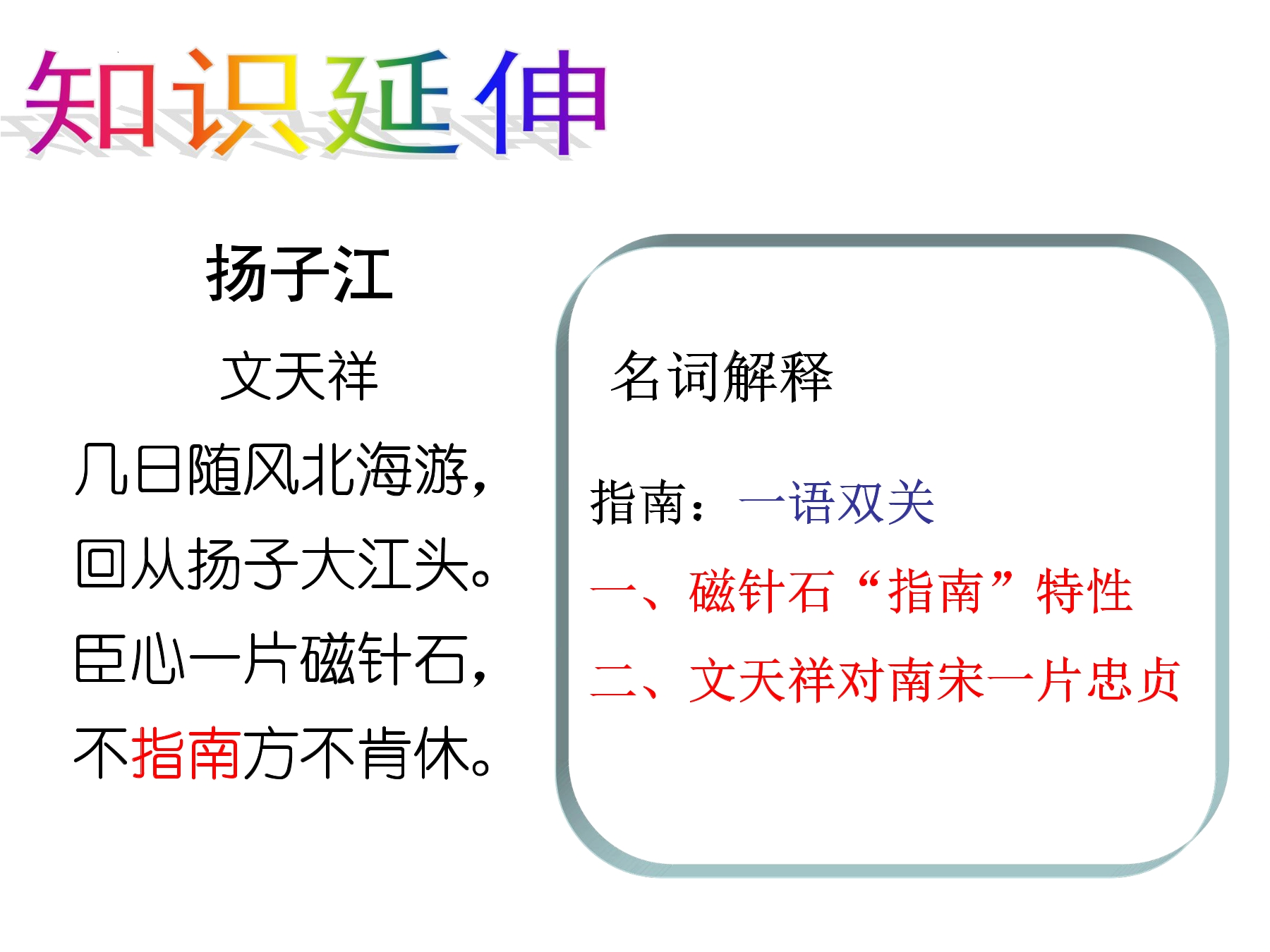 知识延伸

扬子江

文天祥

几日随风北海游，
回从扬子大江头。
臣心一片磁针石，
不指南方不肯休。

名词解释

指南：一语双关

一、磁针石“指南”特性

二、文天祥对南宋一片忠贞